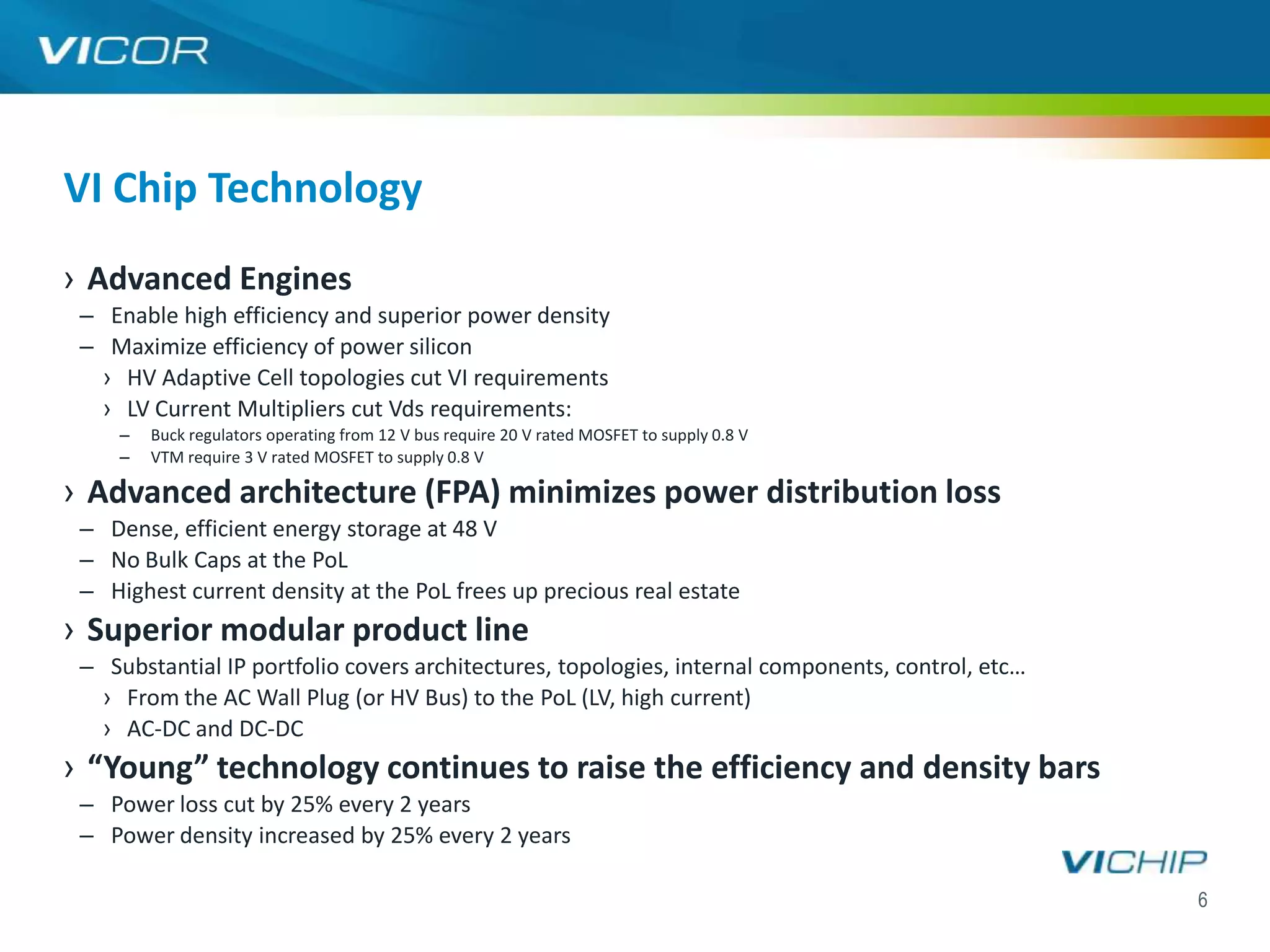 VICOR

VI Chip Technology

› Advanced Engines
– Enable high efficiency and superior power density
– Maximize efficiency of power silicon
› HV Adaptive Cell topologies cut VI requirements
› LV Current Multipliers cut Vds requirements:
– Buck regulators operating from 12 V bus require 20 V rated MOSFET to supply 0.8 V
– VTM require 3 V rated MOSFET to supply 0.8 V

› Advanced architecture (FPA) minimizes power distribution loss
– Dense, efficient energy storage at 48 V
– No Bulk Caps at the PoL
– Highest current density at the PoL frees up precious real estate

› Superior modular product line
– Substantial IP portfolio covers architectures, topologies, internal components, control, etc…
› From the AC Wall Plug (or HV Bus) to the PoL (LV, high current)
› AC-DC and DC-DC

› “Young” technology continues to raise the efficiency and density bars
– Power loss cut by 25% every 2 years
– Power density increased by 25% every 2 years

VICHIP

6